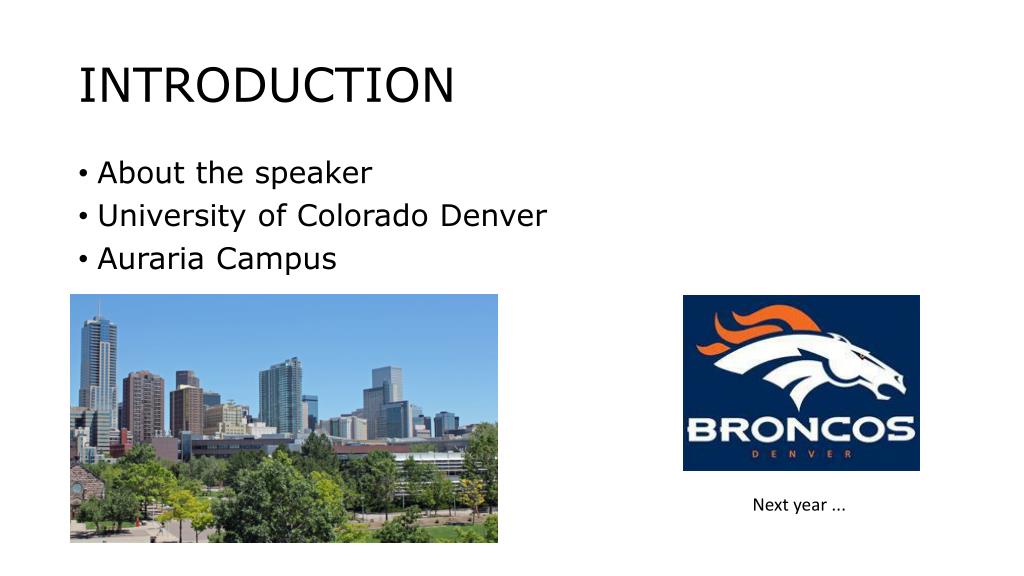 INTRODUCTION

• About the speaker
• University of Colorado Denver
• Auraria Campus

BRONCOS
DENVER

Next year ...